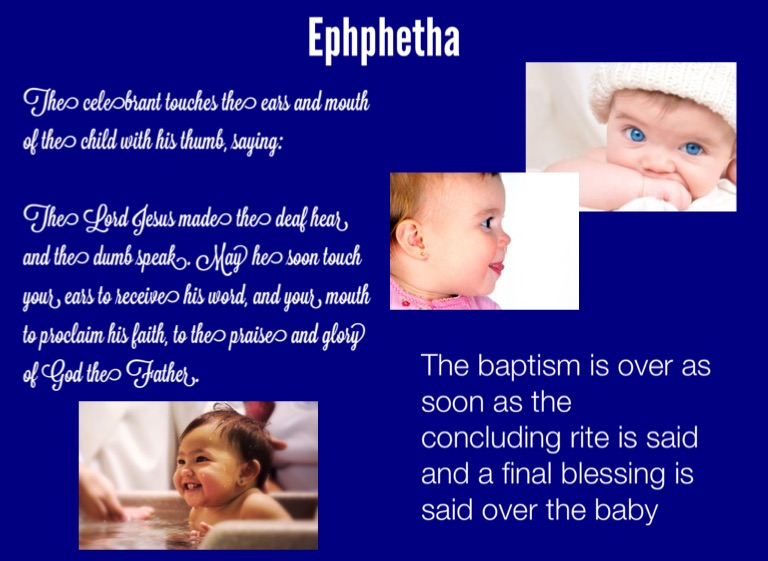 Ephphetha

The celebrant touches the ears and mouth of the child with his thumb, saying:

The Lord Jesus made the deaf hear, and the dumb speak. May he soon touch your ears to receive his word, and your mouth to proclaim his faith, to the praise and glory of God the Father.

The baptism is over as soon as the concluding rite is said and a final blessing is said over the baby